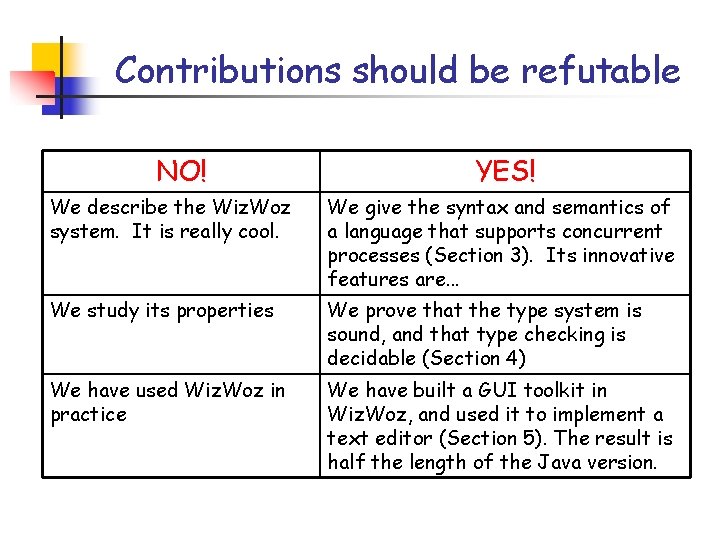 Contributions should be refutable

| NO! | YES! |
|---|---|
| We describe the WizWoz system. It is really cool. | We give the syntax and semantics of a language that supports concurrent processes (Section 3). Its innovative features are... |
| We study its properties | We prove that the type system is sound, and that type checking is decidable (Section 4) |
| We have used WizWoz in practice | We have built a GUI toolkit in WizWoz, and used it to implement a text editor (Section 5). The result is half the length of the Java version. |